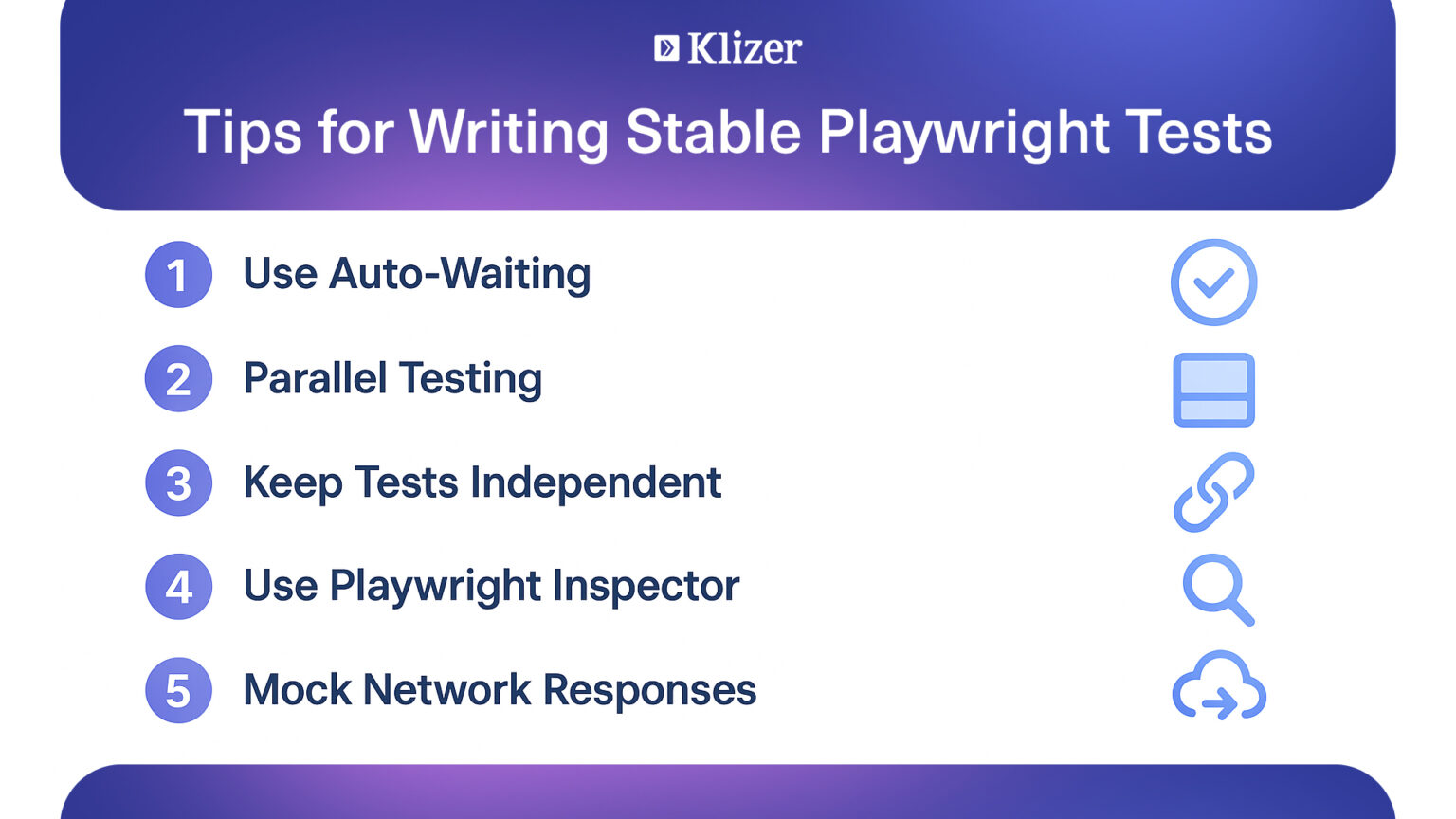 Klizer

Tips for Writing Stable Playwright Tests

1 Use Auto-Waiting

2 Parallel Testing

3 Keep Tests Independent

4 Use Playwright Inspector

5 Mock Network Responses